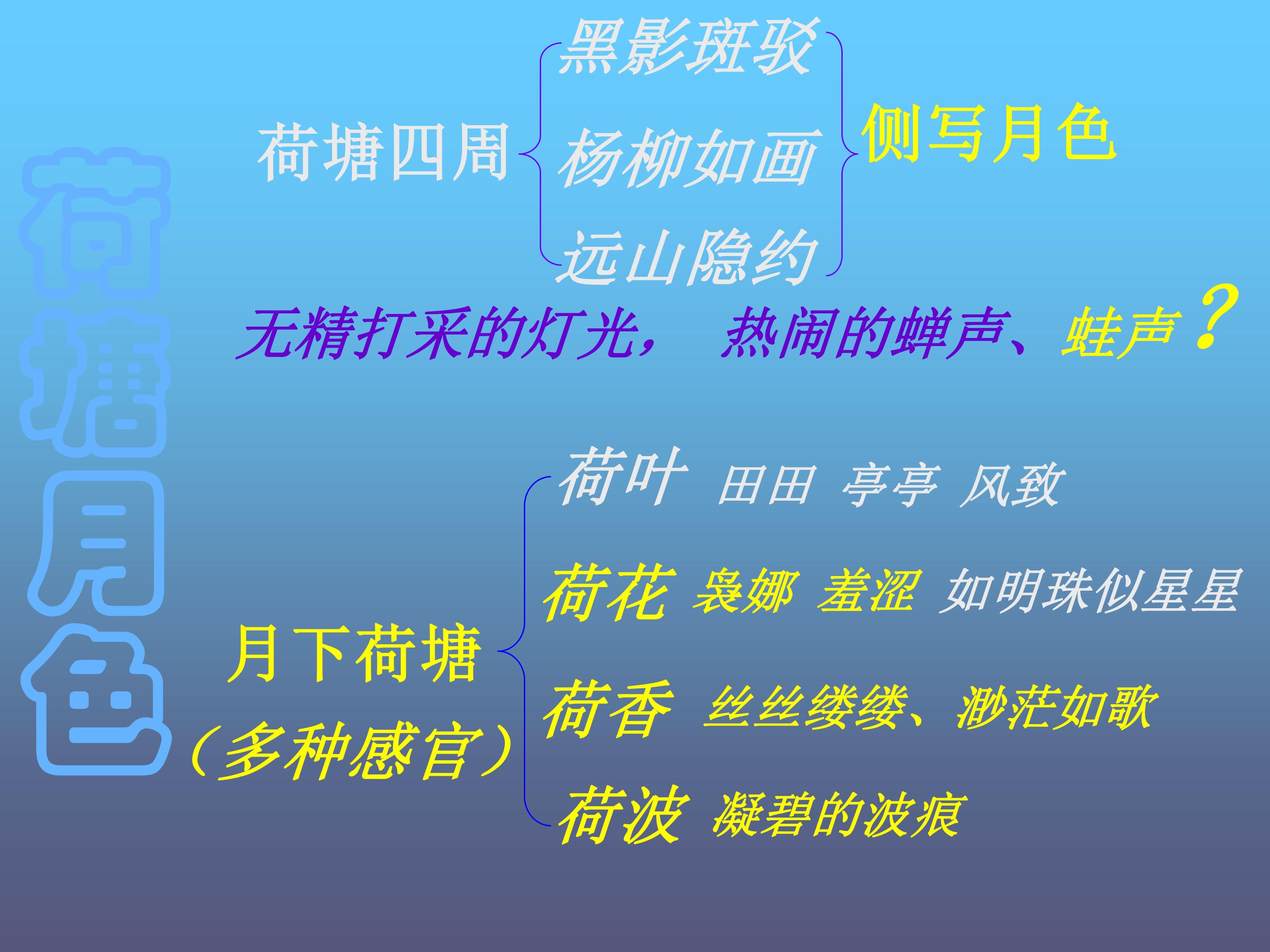 荷塘月色

荷塘四周

黑影斑驳
杨柳如画
远山隐约

侧写月色

无精打采的灯光， 热闹的蝉声、蛙声？

月下荷塘
（多种感官）

荷叶 田田 亭亭 风致
荷花 袅娜 羞涩 如明珠似星星
荷香 丝丝缕缕、渺茫如歌
荷波 凝碧的波痕